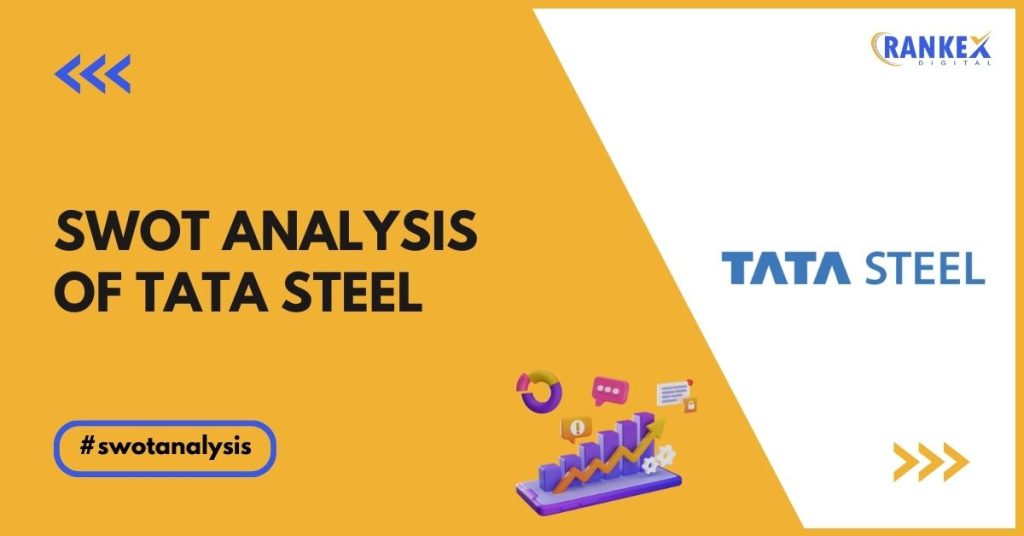 RANKEX
DIGITAL

SWOT ANALYSIS OF TATA STEEL

TATA STEEL

#swotanalysis